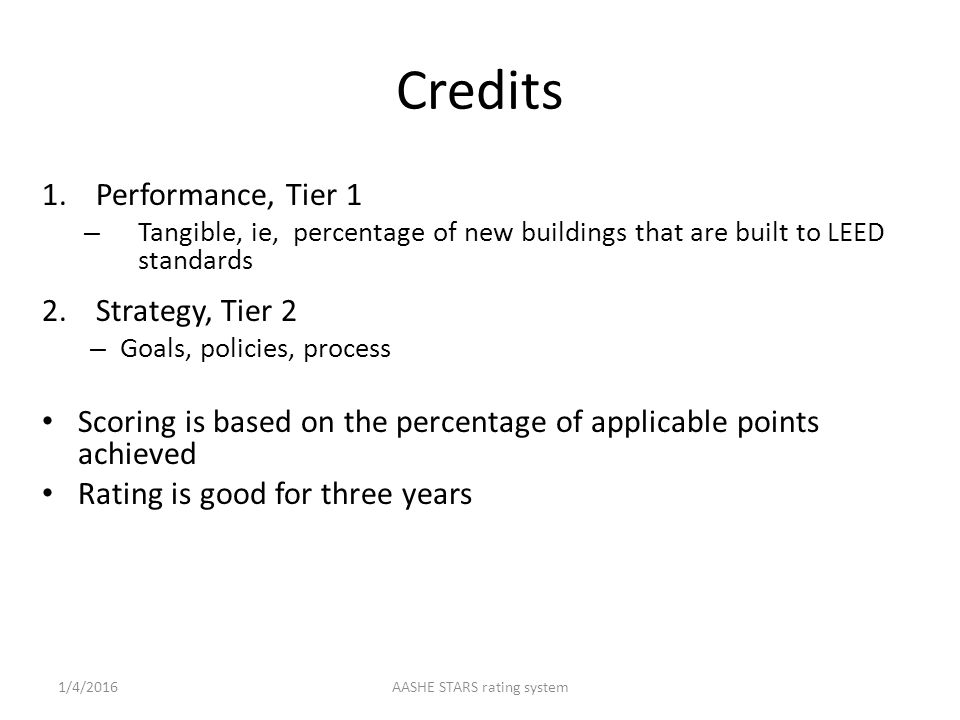 Credits

1. Performance, Tier 1
– Tangible, ie, percentage of new buildings that are built to LEED standards

2. Strategy, Tier 2
– Goals, policies, process

• Scoring is based on the percentage of applicable points achieved
• Rating is good for three years

1/4/2016

AASHE STARS rating system